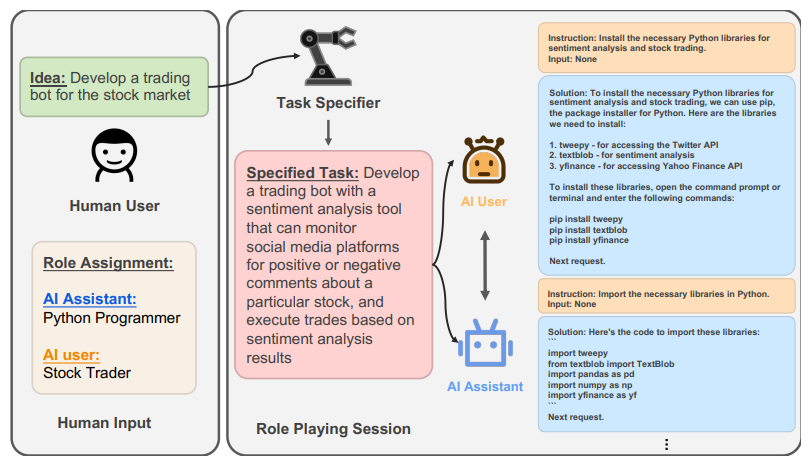 Idea: Develop a trading bot for the stock market

Human User

Role Assignment:

AI Assistant:
Python Programmer

AI user:
Stock Trader

Human Input

Task Specifier

Specified Task: Develop a trading bot with a sentiment analysis tool that can monitor social media platforms for positive or negative comments about a particular stock, and execute trades based on sentiment analysis results

AI User

AI Assistant

Role Playing Session

Instruction: Install the necessary Python libraries for sentiment analysis and stock trading.
Input: None

Solution: To install the necessary Python libraries for sentiment analysis and stock trading, we can use pip, the package installer for Python. Here are the libraries we need to install:

1. tweepy - for accessing the Twitter API
2. textblob - for sentiment analysis
3. yfinance - for accessing Yahoo Finance API

To install these libraries, open the command prompt or terminal and enter the following commands:

pip install tweepy
pip install textblob
pip install yfinance

Next request.

Instruction: Import the necessary libraries in Python.
Input: None

Solution: Here's the code to import these libraries:
```
import tweepy
from textblob import TextBlob
import pandas as pd
import numpy as np
import yfinance as yf
```
Next request.

⋮